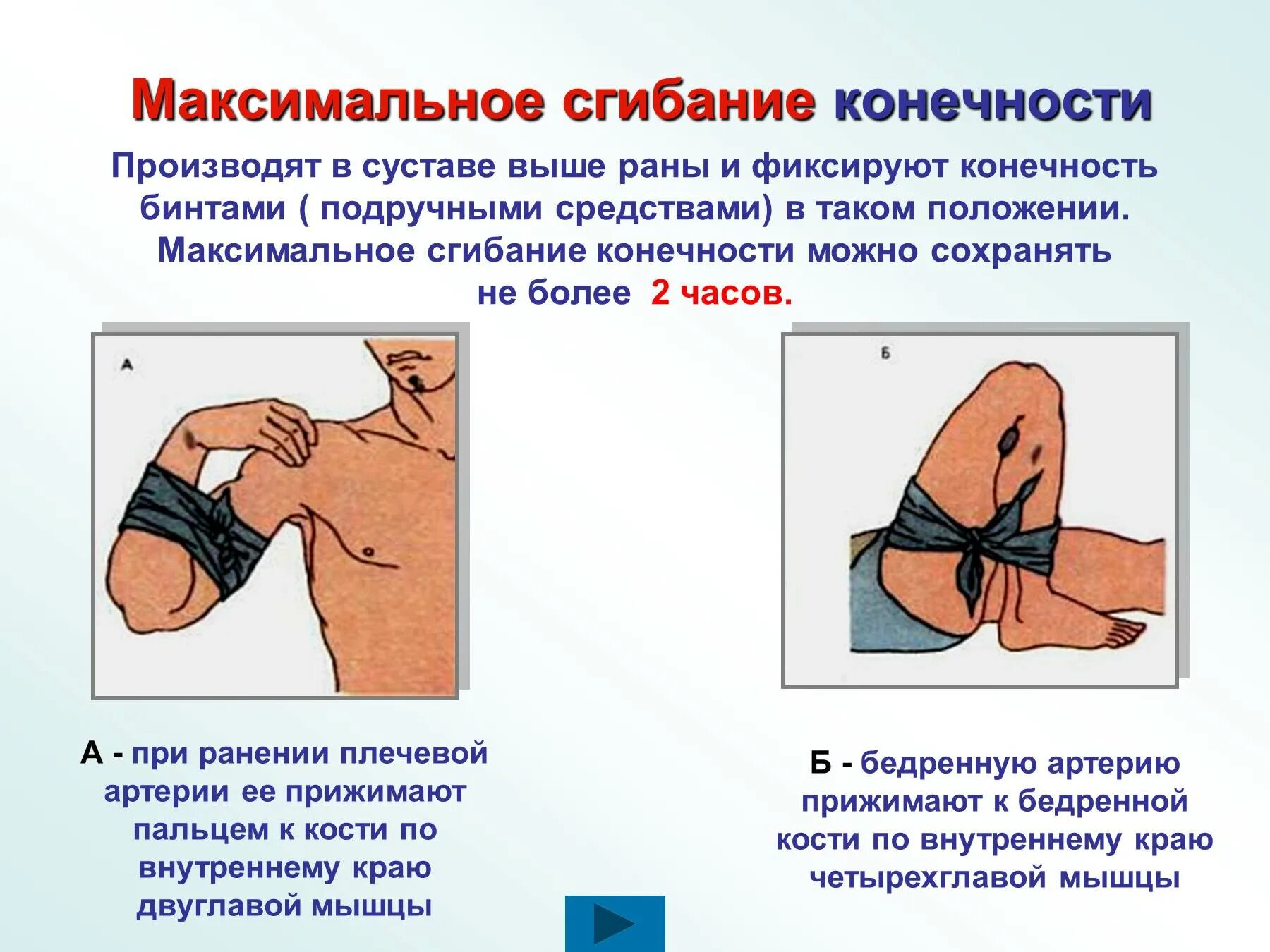 Максимальное сгибание конечности

Производят в суставе выше раны и фиксируют конечность бинтами ( подручными средствами) в таком положении. Максимальное сгибание конечности можно сохранять не более 2 часов.

А

Б

А - при ранении плечевой артерии ее прижимают пальцем к кости по внутреннему краю двуглавой мышцы

Б - бедренную артерию прижимают к бедренной кости по внутреннему краю четырехглавой мышцы